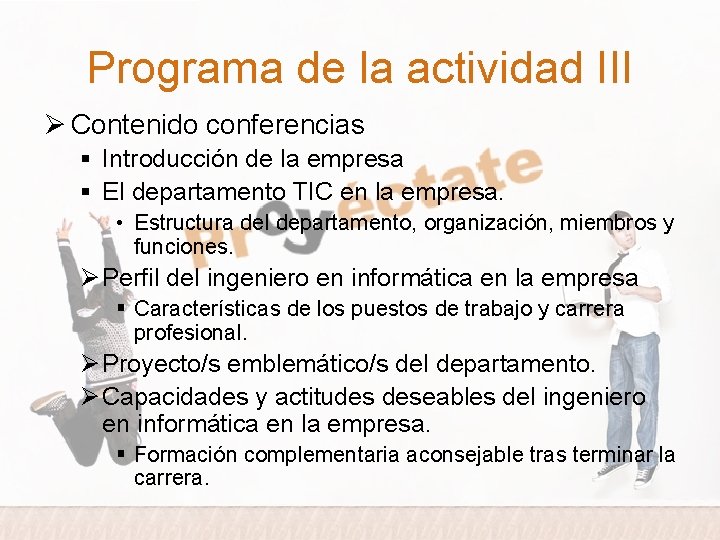 Programa de la actividad III

➢ Contenido conferencias

▪ Introducción de la empresa

▪ El departamento TIC en la empresa.

• Estructura del departamento, organización, miembros y funciones.

➢ Perfil del ingeniero en informática en la empresa

▪ Características de los puestos de trabajo y carrera profesional.

➢ Proyecto/s emblemático/s del departamento.

➢ Capacidades y actitudes deseables del ingeniero en informática en la empresa.

▪ Formación complementaria aconsejable tras terminar la carrera.

proyéctate